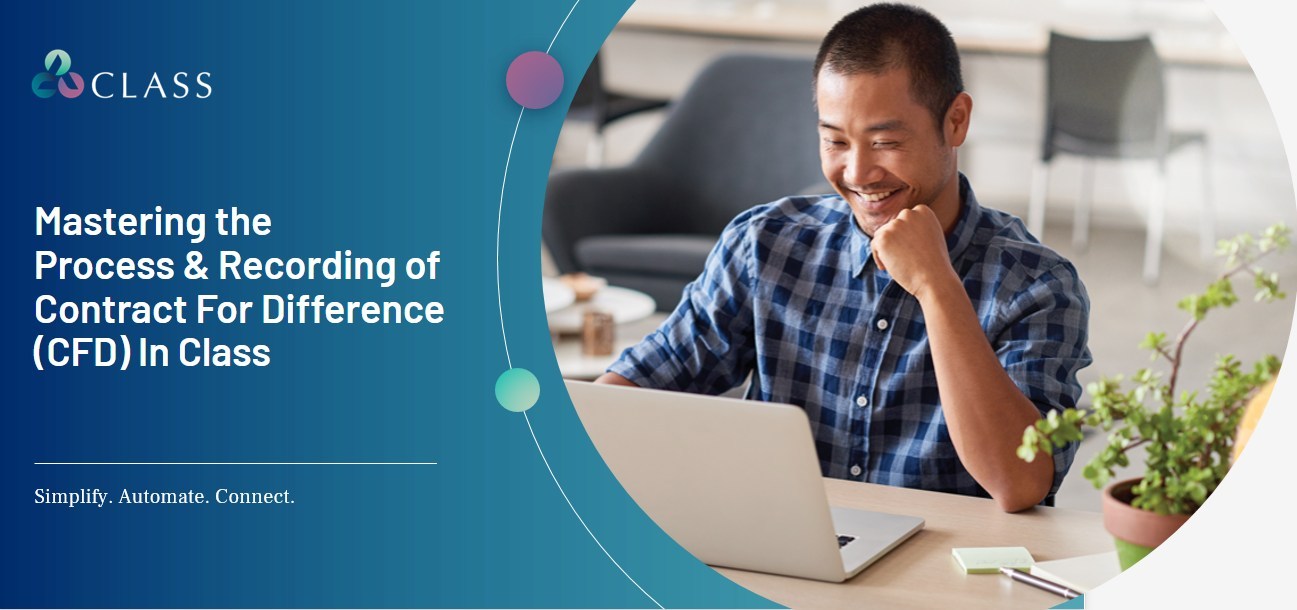 CLASS

Mastering the Process & Recording of Contract For Difference (CFD) In Class

Simplify. Automate. Connect.